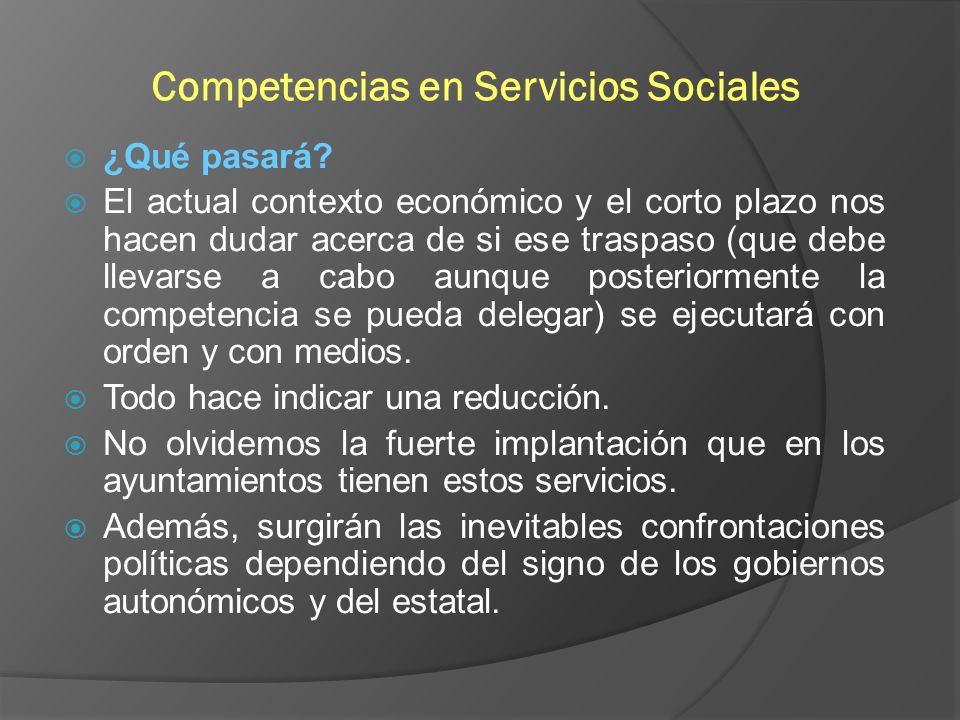 Competencias en Servicios Sociales

¿Qué pasará?

El actual contexto económico y el corto plazo nos hacen dudar acerca de si ese traspaso (que debe llevarse a cabo aunque posteriormente la competencia se pueda delegar) se ejecutará con orden y con medios.

Todo hace indicar una reducción.

No olvidemos la fuerte implantación que en los ayuntamientos tienen estos servicios.

Además, surgirán las inevitables confrontaciones políticas dependiendo del signo de los gobiernos autonómicos y del estatal.